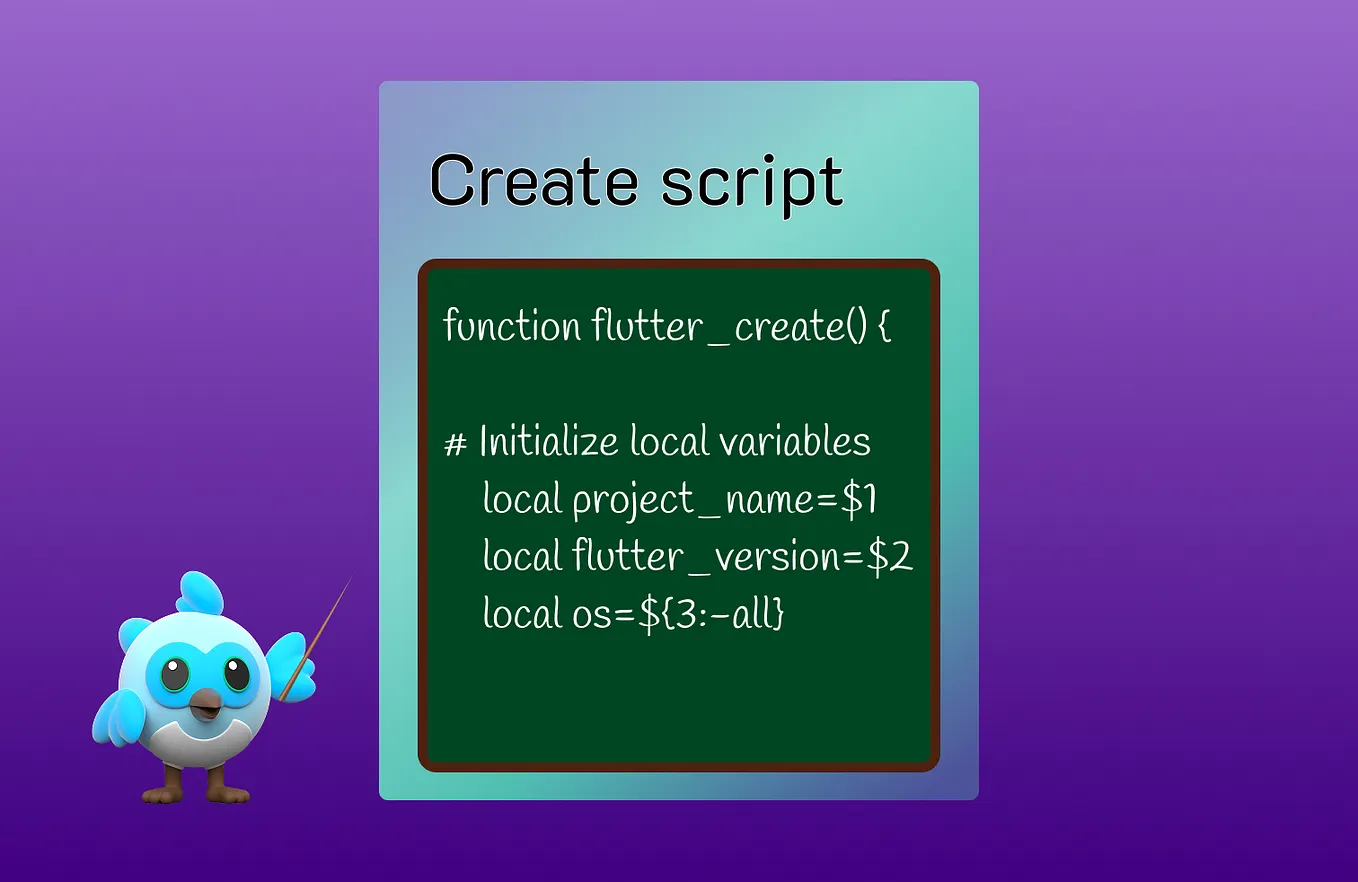 Create script

function flutter_create() {

# Initialize local variables
local project_name=$1
local flutter_version=$2
local os=${3:-all}